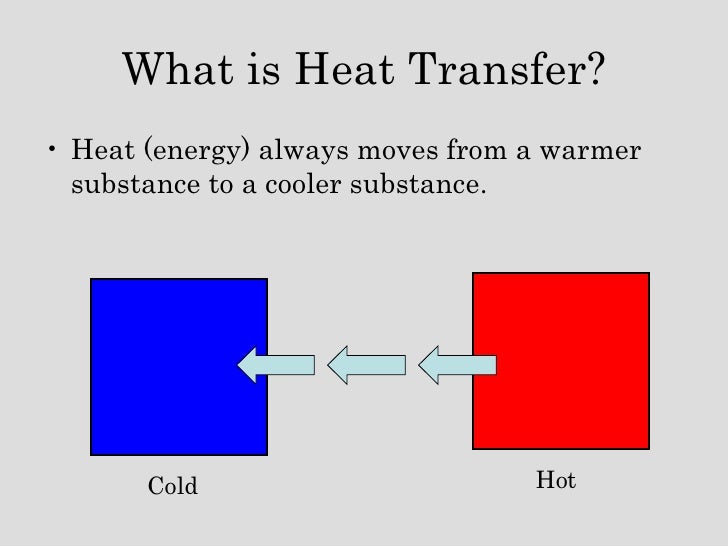 What is Heat Transfer?

• Heat (energy) always moves from a warmer substance to a cooler substance.

Cold

Hot